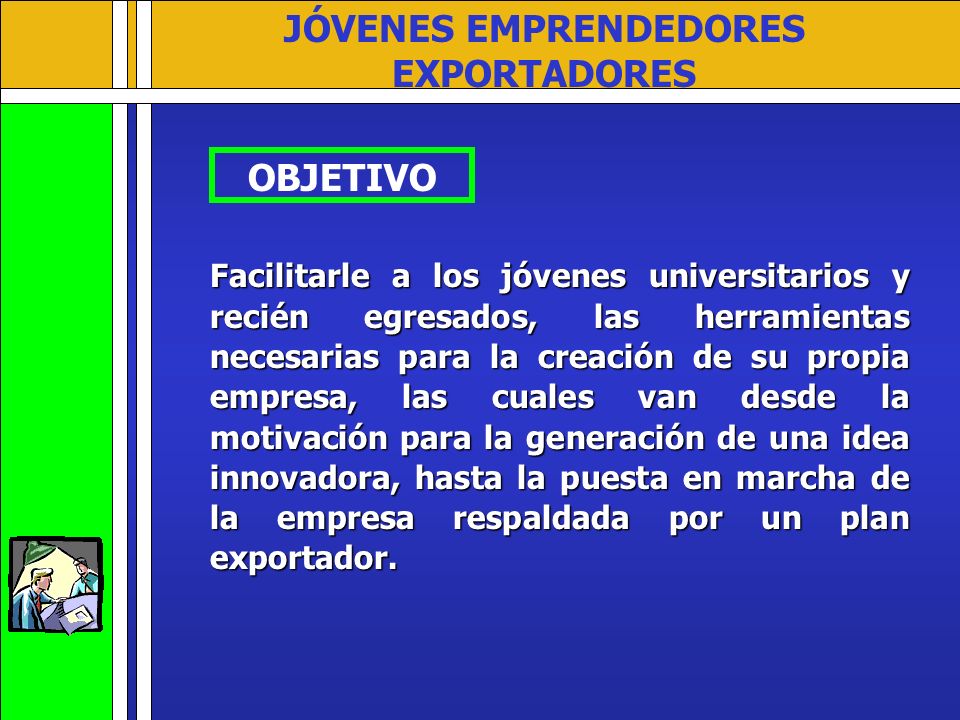 JÓVENES EMPRENDEDORES EXPORTADORES

OBJETIVO

Facilitarle a los jóvenes universitarios y recién egresados, las herramientas necesarias para la creación de su propia empresa, las cuales van desde la motivación para la generación de una idea innovadora, hasta la puesta en marcha de la empresa respaldada por un plan exportador.